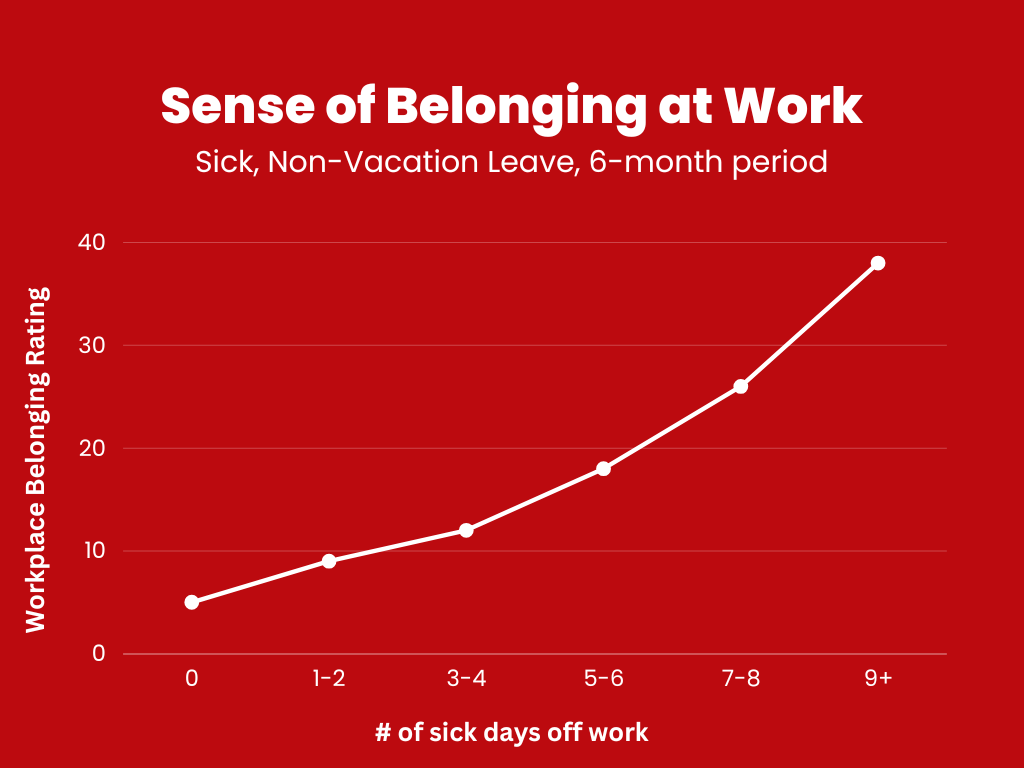 Sense of Belonging at Work

Sick, Non-Vacation Leave, 6-month period

Workplace Belonging Rating

40
30
20
10
0

0
1-2
3-4
5-6
7-8
9+

# of sick days off work